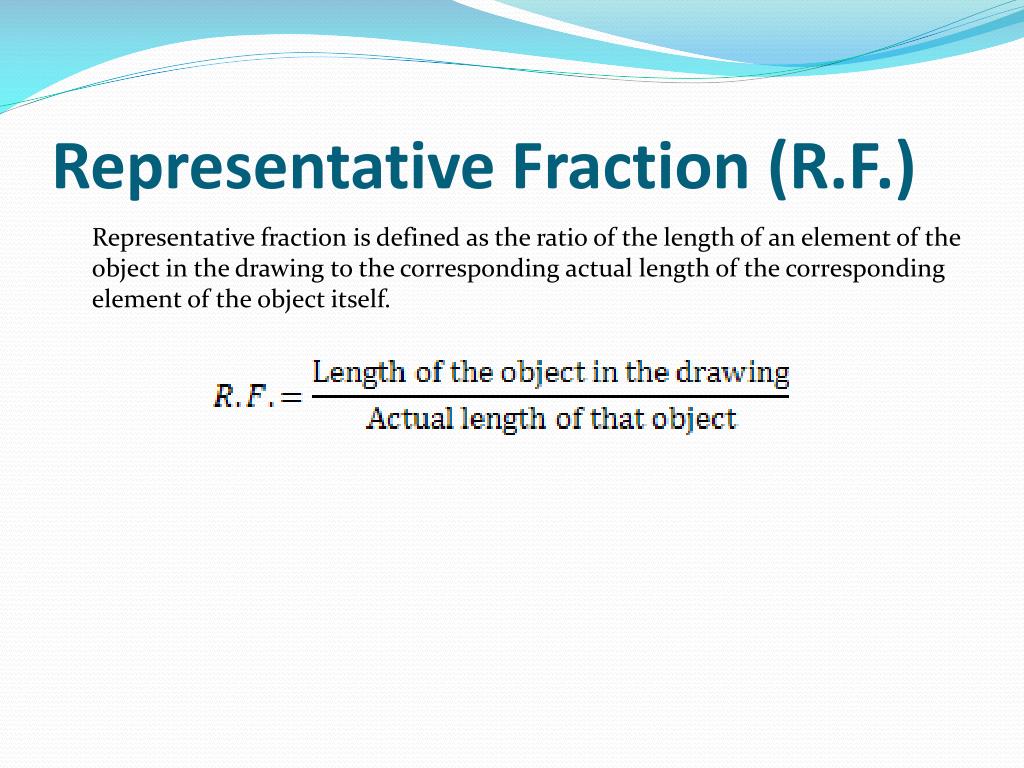 Representative Fraction (R.F.)

Representative fraction is defined as the ratio of the length of an element of the object in the drawing to the corresponding actual length of the corresponding element of the object itself.

$R.F. = \frac{\text{Length of the object in the drawing}}{\text{Actual length of that object}}$